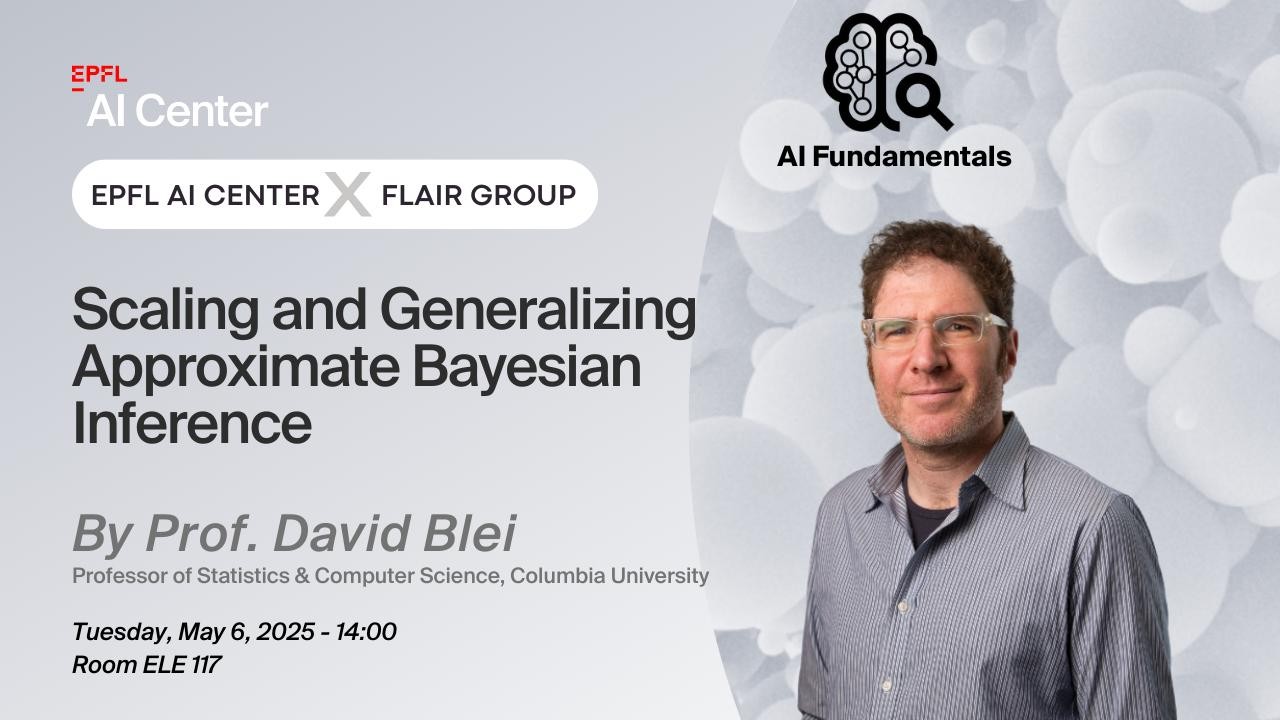 EPFL
AI Center

EPFL AI CENTER X FLAIR GROUP

AI Fundamentals

Scaling and Generalizing Approximate Bayesian Inference

By Prof. David Blei
Professor of Statistics & Computer Science, Columbia University

Tuesday, May 6, 2025 - 14:00
Room ELE 117